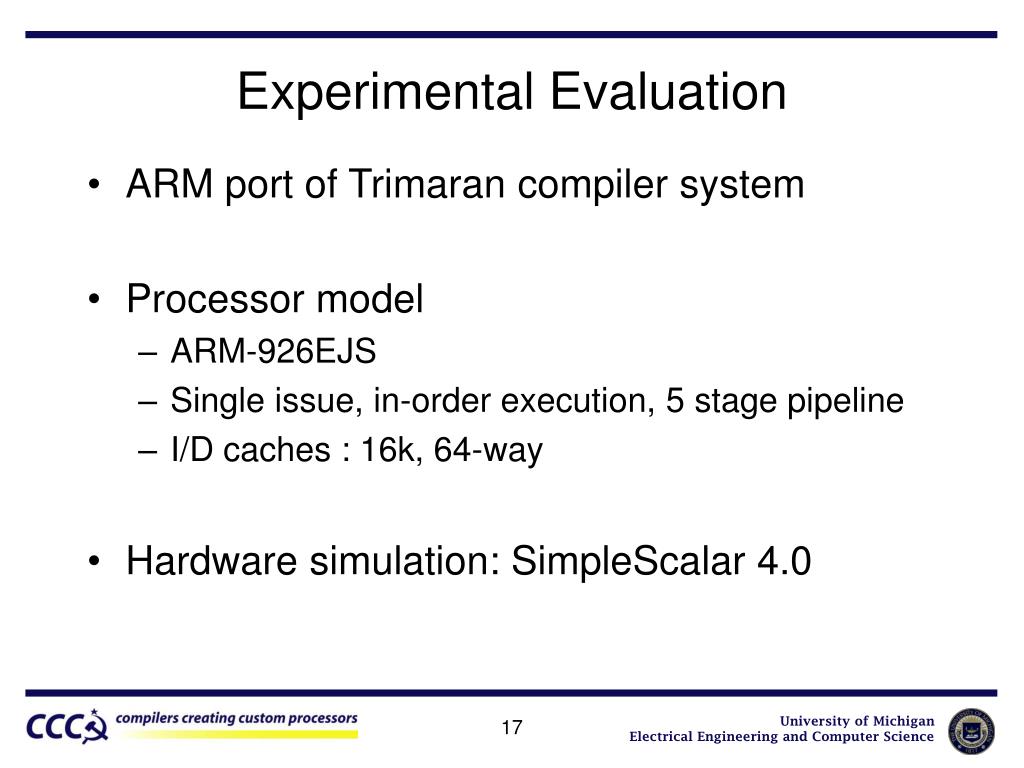 Experimental Evaluation

• ARM port of Trimaran compiler system

• Processor model
– ARM-926EJS
– Single issue, in-order execution, 5 stage pipeline
– I/D caches : 16k, 64-way

• Hardware simulation: SimpleScalar 4.0

CCC compilers creating custom processors

17

University of Michigan
Electrical Engineering and Computer Science